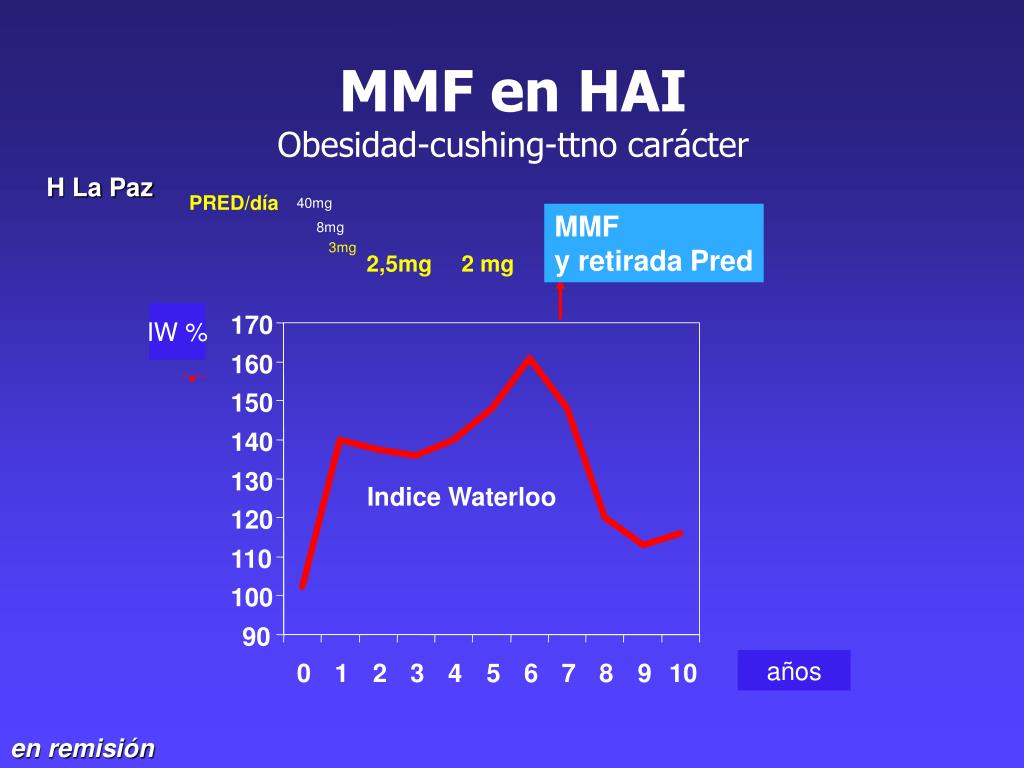 MMF en HAI
Obesidad-cushing-ttno carácter

H La Paz

PRED/día 40mg 8mg 3mg 2,5mg 2 mg

MMF
y retirada Pred

IW %

170
160
150
140
130
120
110
100
90

Indice Waterloo

0 1 2 3 4 5 6 7 8 9 10

años

en remisión